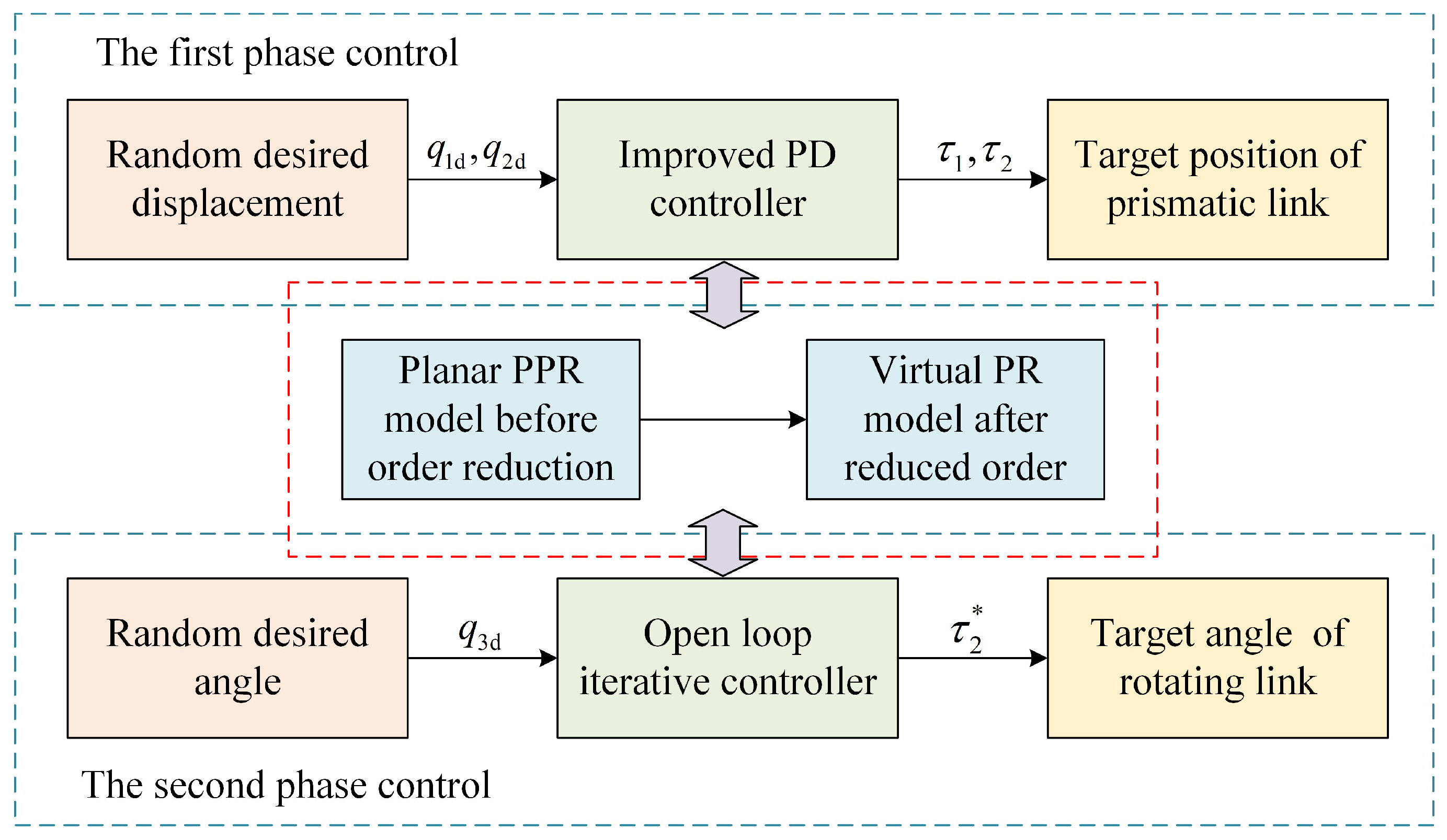 The first phase control

Random desired displacement

$q_{1d}, q_{2d}$

Improved PD controller

$\tau_1, \tau_2$

Target position of prismatic link

Planar PPR model before order reduction

Virtual PR model after reduced order

Random desired angle

$q_{3d}$

Open loop iterative controller

$\tau_2^*$

Target angle of rotating link

The second phase control